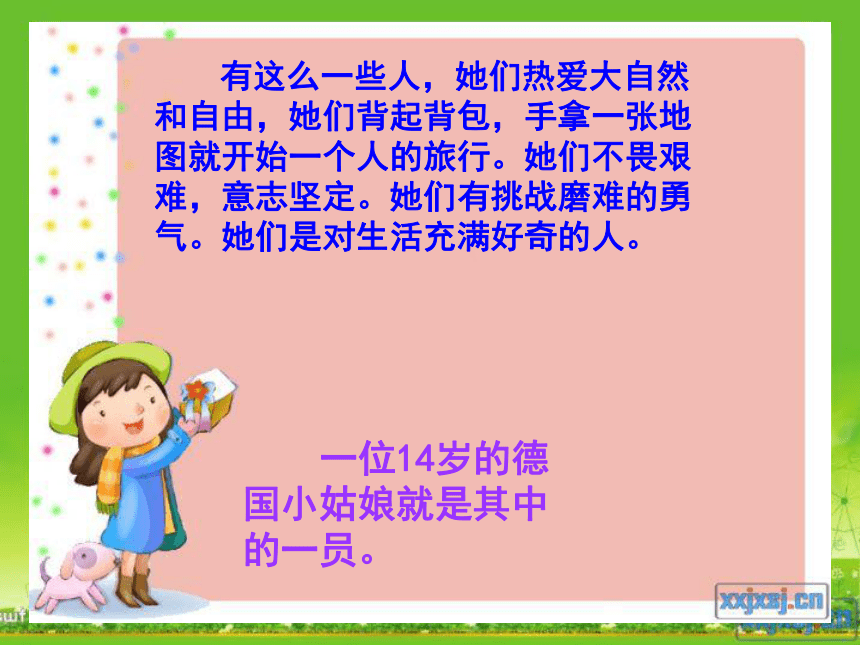 有这么一些人，她们热爱大自然和自由，她们背起背包，手拿一张地图就开始一个人的旅行。她们不畏艰难，意志坚定。她们有挑战磨难的勇气。她们是对生活充满好奇的人。

一位14岁的德国小姑娘就是其中的一员。

xxjxsj.cn